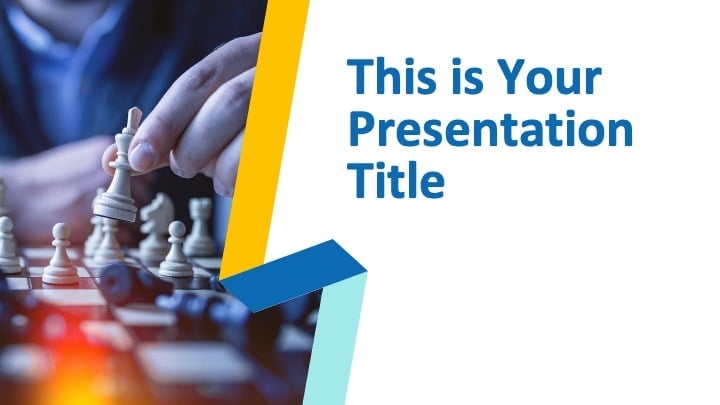 This is Your Presentation Title